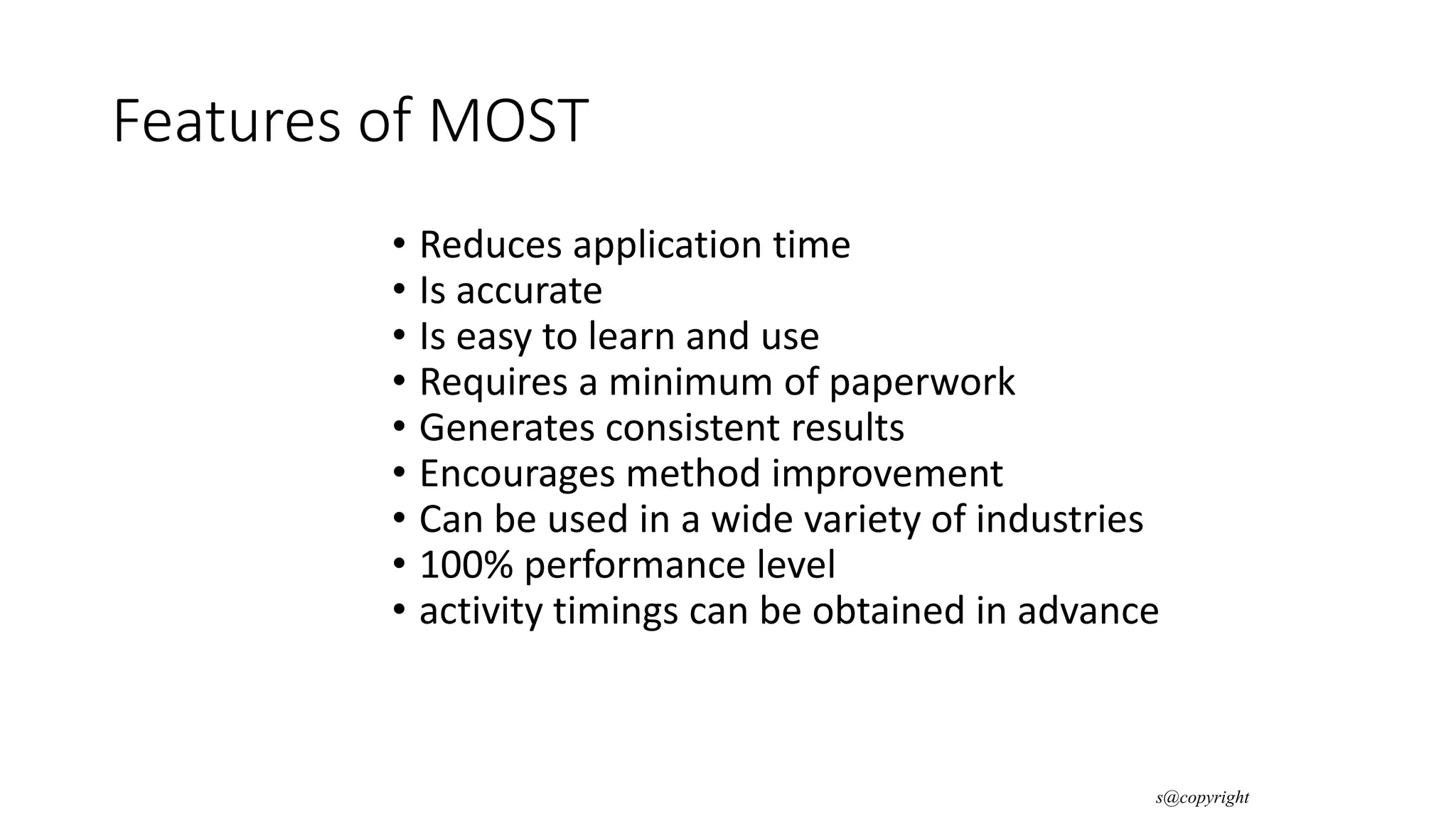 Features of MOST

• Reduces application time
• Is accurate
• Is easy to learn and use
• Requires a minimum of paperwork
• Generates consistent results
• Encourages method improvement
• Can be used in a wide variety of industries
• 100% performance level
• activity timings can be obtained in advance

s@copyright